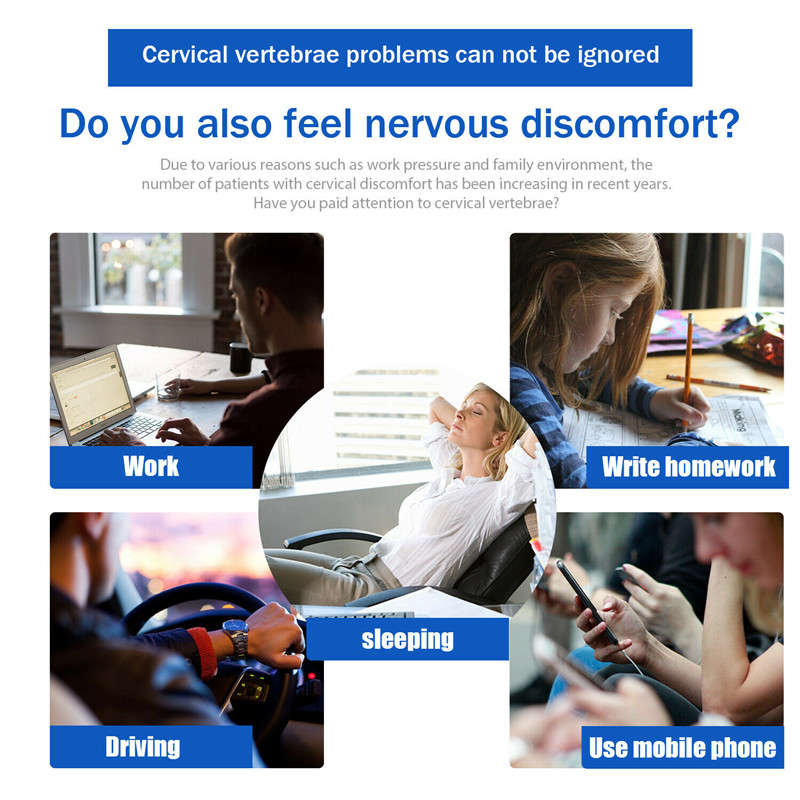 Cervical vertebrae problems can not be ignored

Do you also feel nervous discomfort?

Due to various reasons such as work pressure and family environment, the number of patients with cervical discomfort has been increasing in recent years. Have you paid attention to cervical vertebrae?

Work

Write homework

sleeping

Driving

Use mobile phone